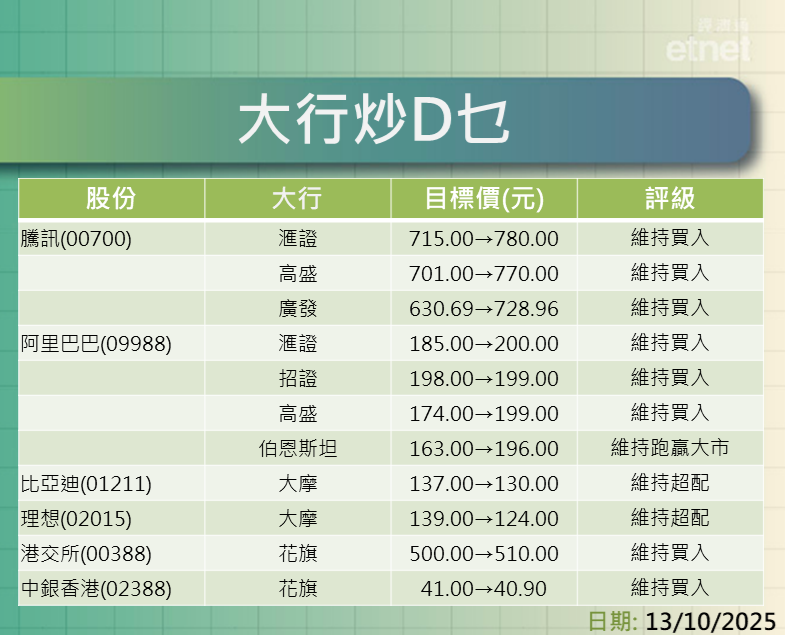 經濟通
etnet

大行炒D乜

| 股份 | 大行 | 目標價(元) | 評級 |
|---|---|---|---|
| 騰訊(00700) | 滙證 | 715.00→780.00 | 維持買入 |
| | 高盛 | 701.00→770.00 | 維持買入 |
| | 廣發 | 630.69→728.96 | 維持買入 |
| 阿里巴巴(09988) | 滙證 | 185.00→200.00 | 維持買入 |
| | 招證 | 198.00→199.00 | 維持買入 |
| | 高盛 | 174.00→199.00 | 維持買入 |
| | 伯恩斯坦 | 163.00→196.00 | 維持跑贏大市 |
| 比亞迪(01211) | 大摩 | 137.00→130.00 | 維持超配 |
| 理想(02015) | 大摩 | 139.00→124.00 | 維持超配 |
| 港交所(00388) | 花旗 | 500.00→510.00 | 維持買入 |
| 中銀香港(02388) | 花旗 | 41.00→40.90 | 維持買入 |

日期: 13/10/2025